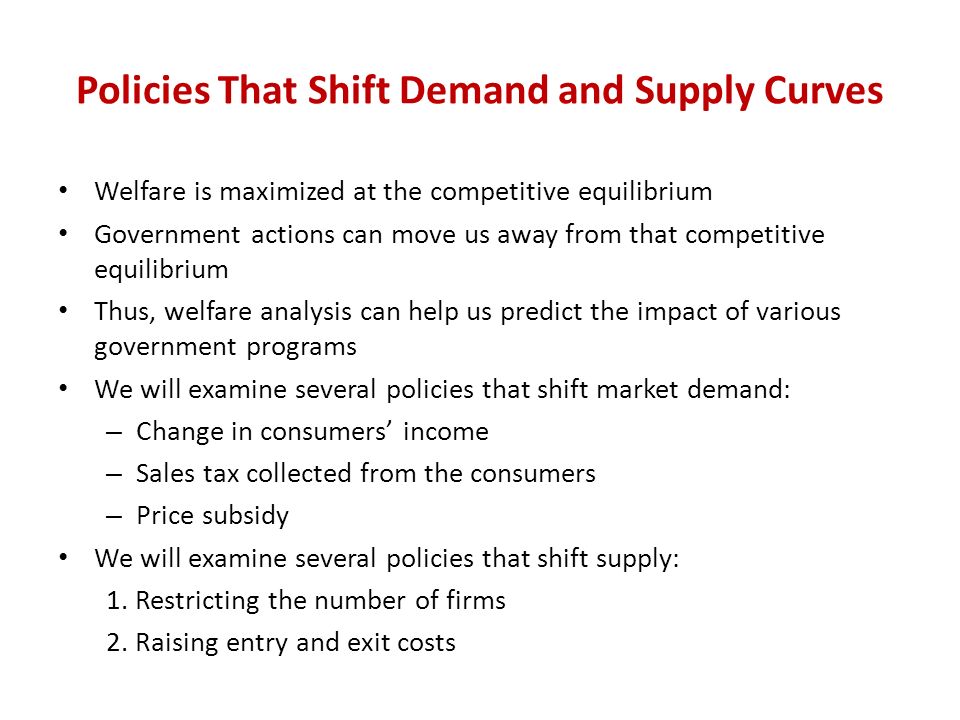 Policies That Shift Demand and Supply Curves

• Welfare is maximized at the competitive equilibrium
• Government actions can move us away from that competitive equilibrium
• Thus, welfare analysis can help us predict the impact of various government programs
• We will examine several policies that shift market demand:
– Change in consumers' income
– Sales tax collected from the consumers
– Price subsidy
• We will examine several policies that shift supply:
1. Restricting the number of firms
2. Raising entry and exit costs